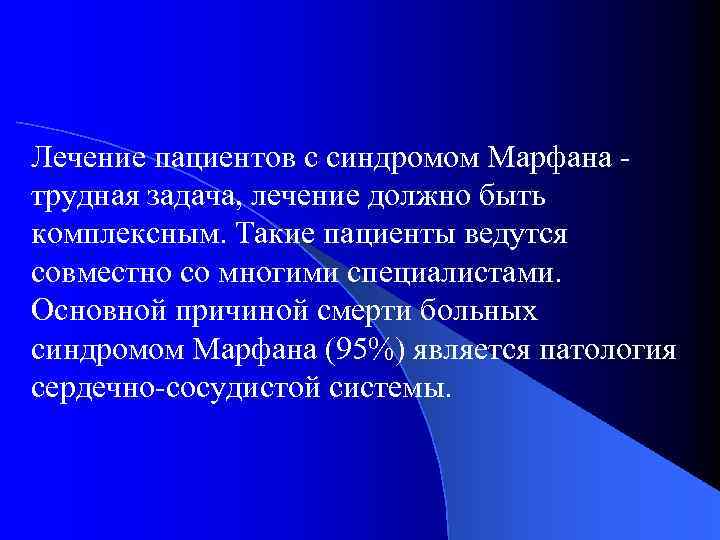 Лечение пациентов с синдромом Марфана - трудная задача, лечение должно быть комплексным. Такие пациенты ведутся совместно со многими специалистами. Основной причиной смерти больных синдромом Марфана (95%) является патология сердечно-сосудистой системы.